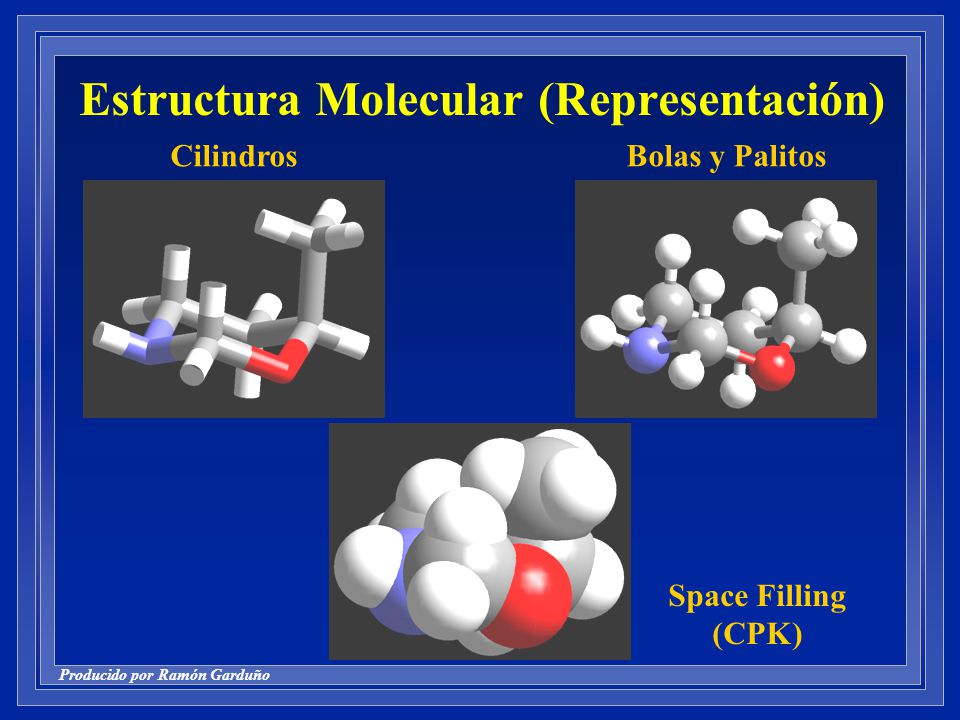 Estructura Molecular (Representación)

Cilindros

Bolas y Palitos

Space Filling (CPK)

Producido por Ramón Garduño